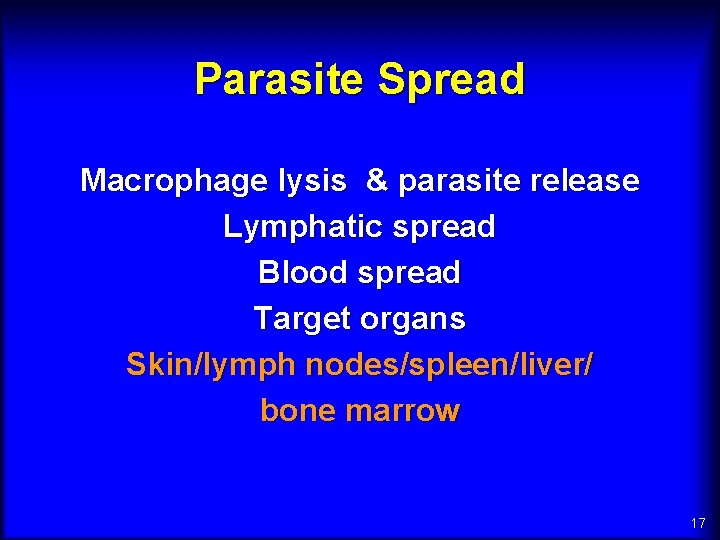 Parasite Spread

Macrophage lysis & parasite release
Lymphatic spread
Blood spread
Target organs
Skin/lymph nodes/spleen/liver/
bone marrow

17